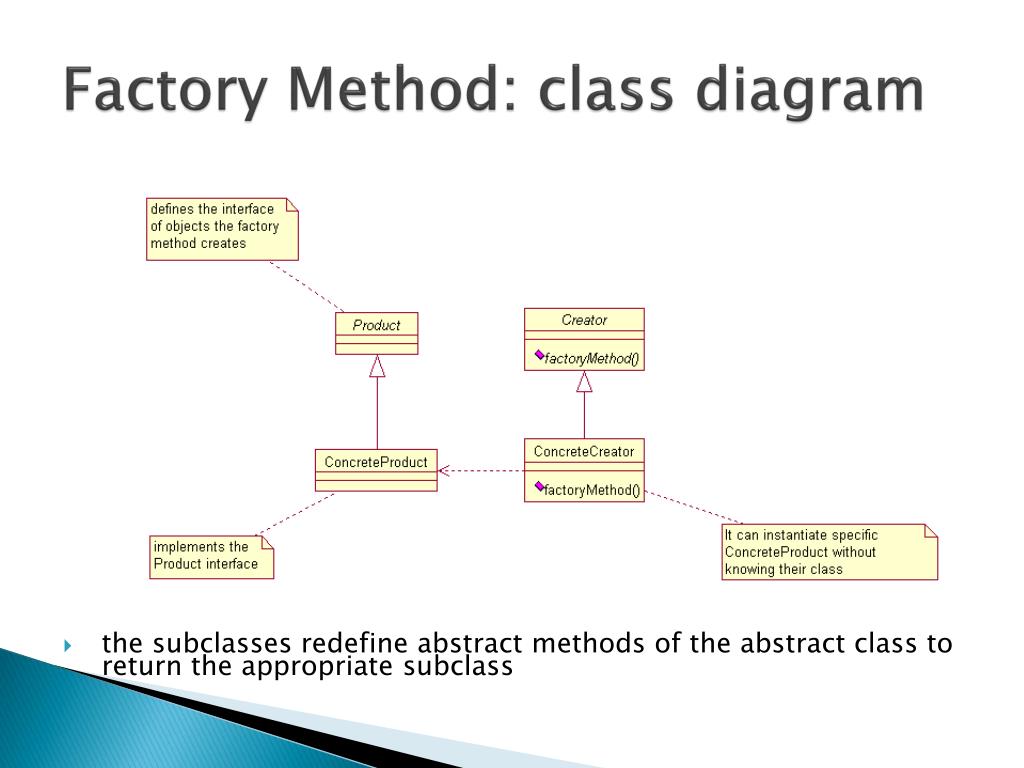 Factory Method: class diagram

defines the interface of objects the factory method creates

Product

Creator

factoryMethod()

ConcreteProduct

ConcreteCreator

factoryMethod()

implements the Product interface

It can instantiate specific ConcreteProduct without knowing their class

the subclasses redefine abstract methods of the abstract class to return the appropriate subclass